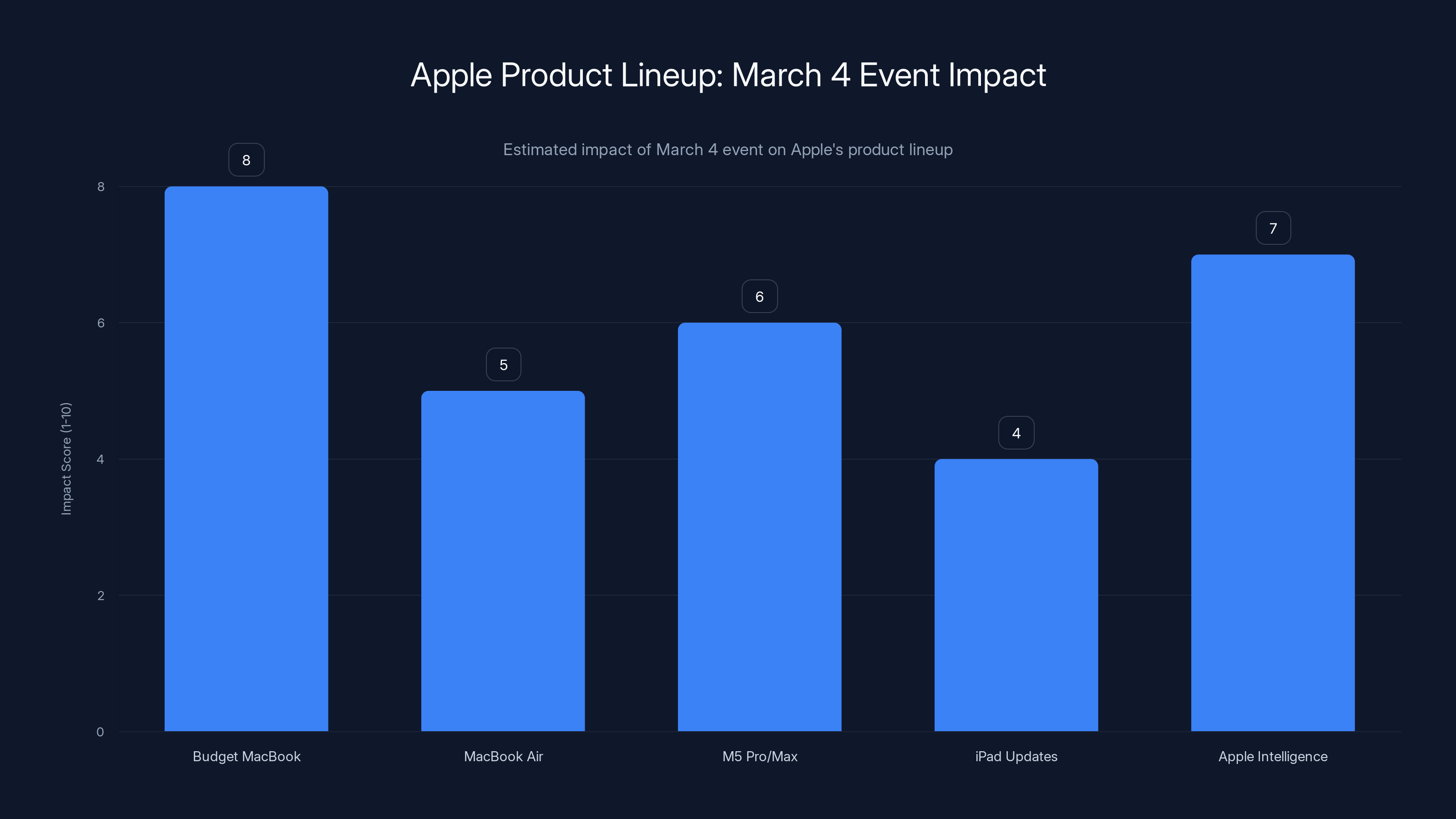 Apple Product Lineup: March 4 Event Impact

Estimated impact of March 4 event on Apple's product lineup

Impact Score (1-10)

8
6
4
2
0

8
5
6
4
7

Budget MacBook
MacBook Air
M5 Pro/Max
iPad Updates
Apple Intelligence